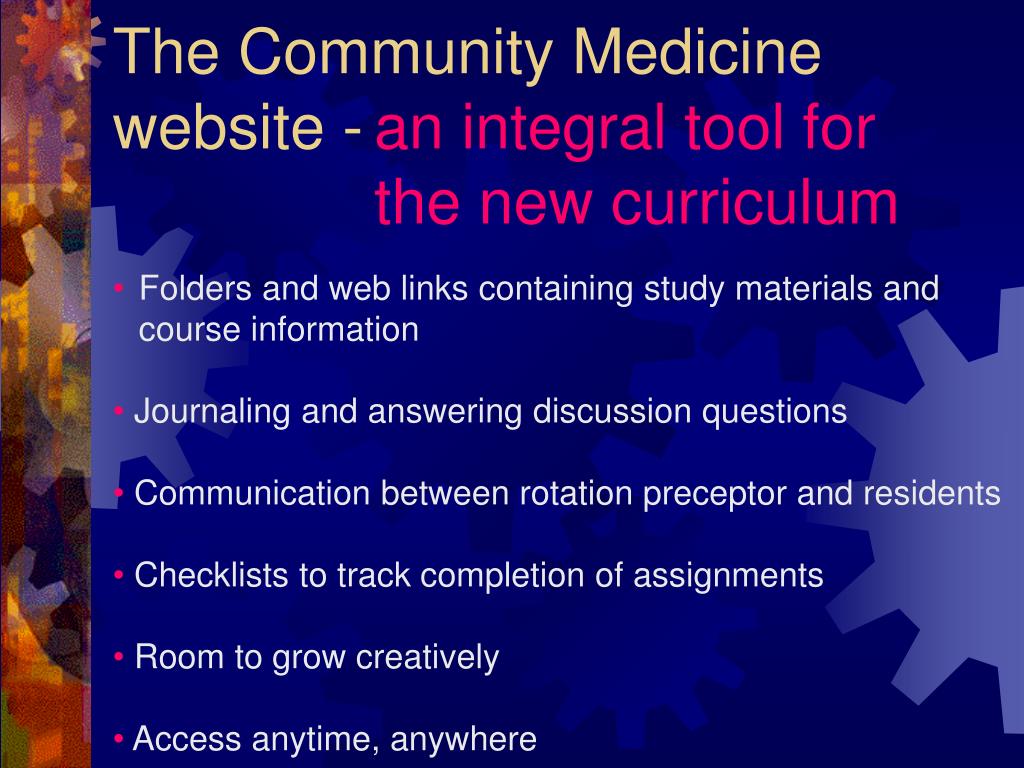 The Community Medicine website - an integral tool for the new curriculum

• Folders and web links containing study materials and course information

• Journaling and answering discussion questions

• Communication between rotation preceptor and residents

• Checklists to track completion of assignments

• Room to grow creatively

• Access anytime, anywhere